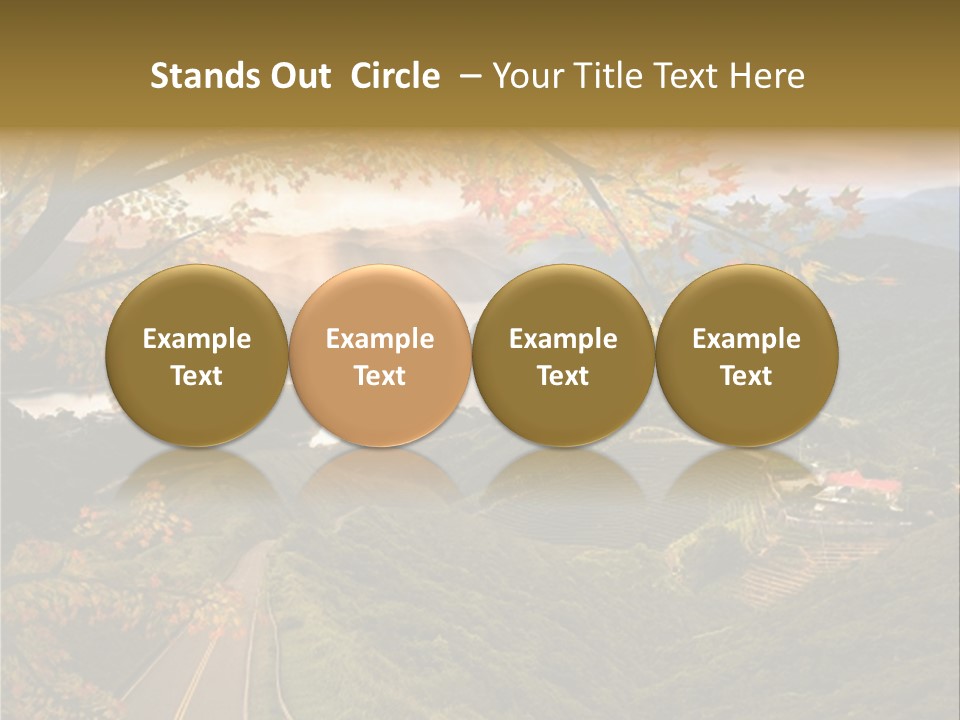 Stands Out Circle – Your Title Text Here

Example Text

Example Text

Example Text

Example Text